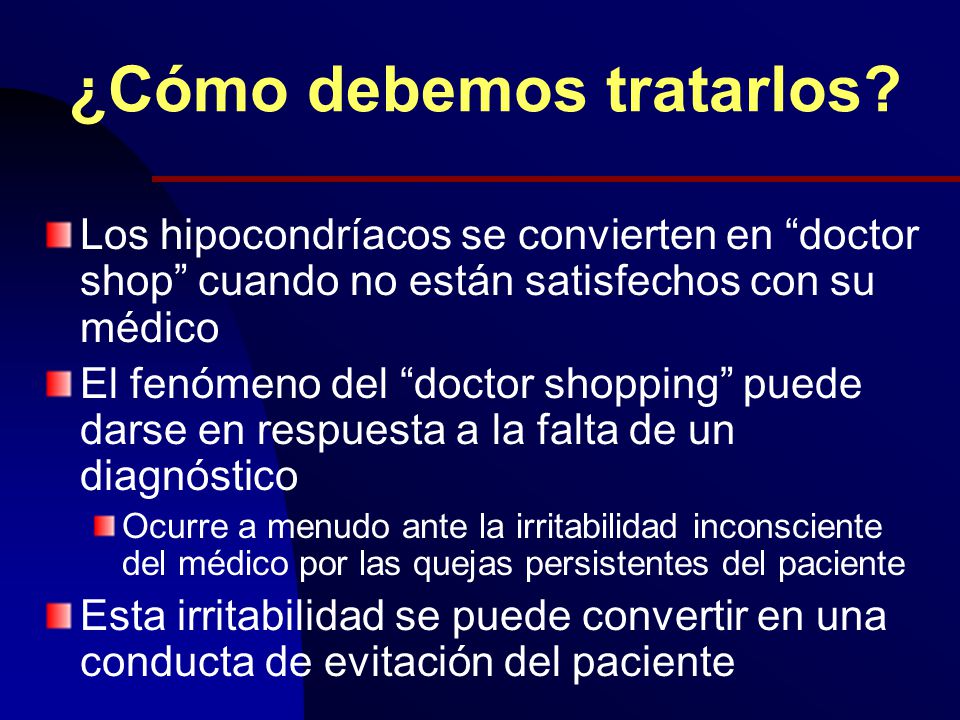 ¿Cómo debemos tratarlos?

Los hipocondríacos se convierten en “doctor shop” cuando no están satisfechos con su médico

El fenómeno del “doctor shopping” puede darse en respuesta a la falta de un diagnóstico

Ocurre a menudo ante la irritabilidad inconsciente del médico por las quejas persistentes del paciente

Esta irritabilidad se puede convertir en una conducta de evitación del paciente